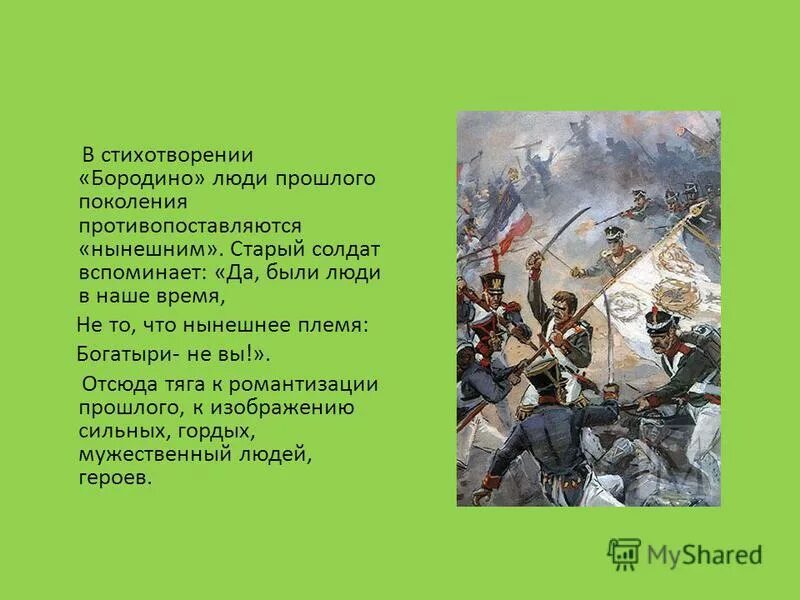 В стихотворении «Бородино» люди прошлого поколения противопоставляются «нынешним». Старый солдат вспоминает: «Да, были люди в наше время,

Не то, что нынешнее племя:

Богатыри- не вы!».

Отсюда тяга к романтизации прошлого, к изображению сильных, гордых, мужественный людей, героев.

MyShared